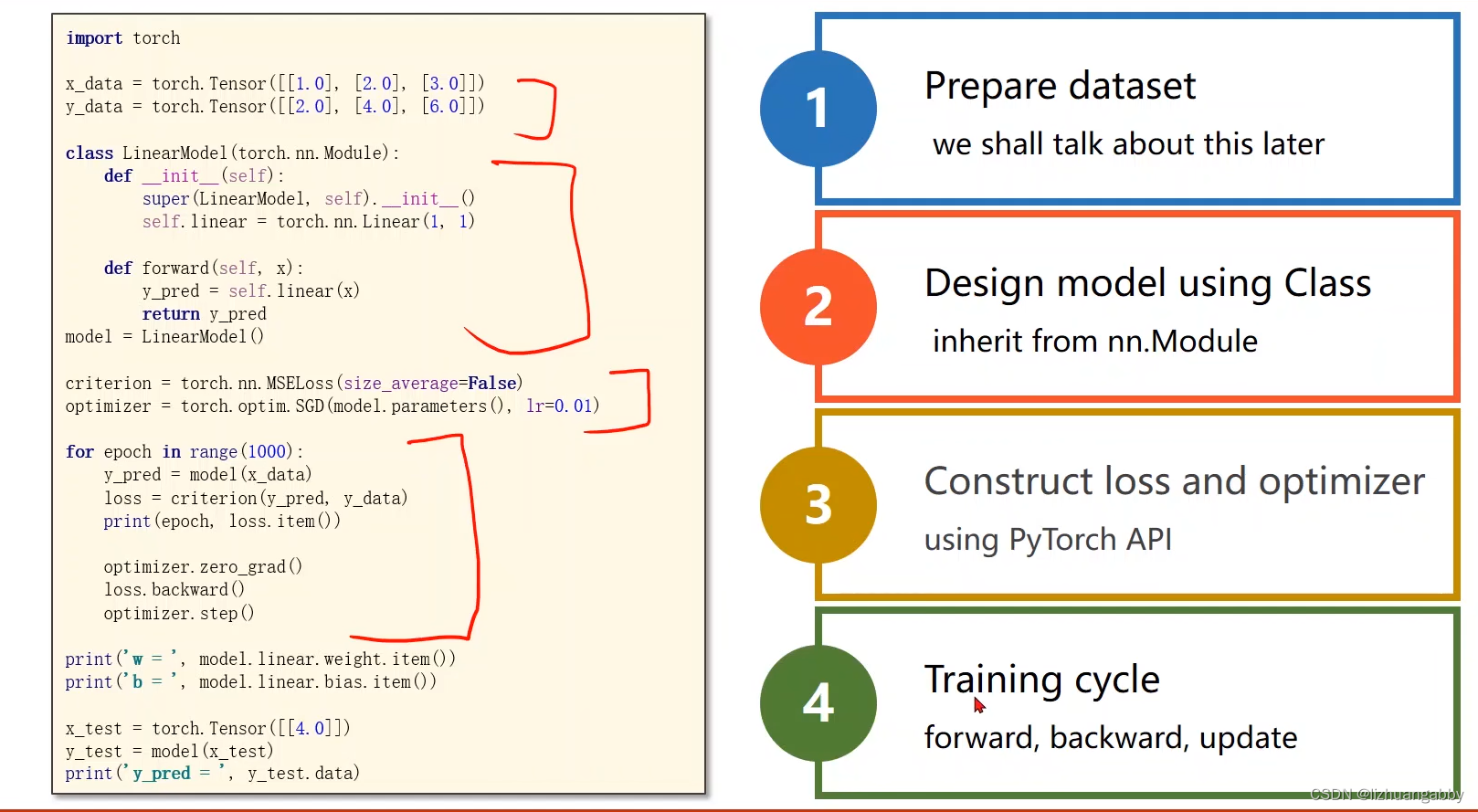 import torch

x_data = torch.Tensor([[1.0], [2.0], [3.0]])
y_data = torch.Tensor([[2.0], [4.0], [6.0]])

class LinearModel(torch.nn.Module):
    def __init__(self):
        super(LinearModel, self).__init__()
        self.linear = torch.nn.Linear(1, 1)

    def forward(self, x):
        y_pred = self.linear(x)
        return y_pred
model = LinearModel()

criterion = torch.nn.MSELoss(size_average=False)
optimizer = torch.optim.SGD(model.parameters(), lr=0.01)

for epoch in range(1000):
    y_pred = model(x_data)
    loss = criterion(y_pred, y_data)
    print(epoch, loss.item())

    optimizer.zero_grad()
    loss.backward()
    optimizer.step()

print('w = ', model.linear.weight.item())
print('b = ', model.linear.bias.item())

x_test = torch.Tensor([[4.0]])
y_test = model(x_test)
print('y_pred = ', y_test.data)

1

Prepare dataset

we shall talk about this later

2

Design model using Class

inherit from nn.Module

3

Construct loss and optimizer

using PyTorch API

4

Training cycle

forward, backward, update

CSDN @lizhuangabby